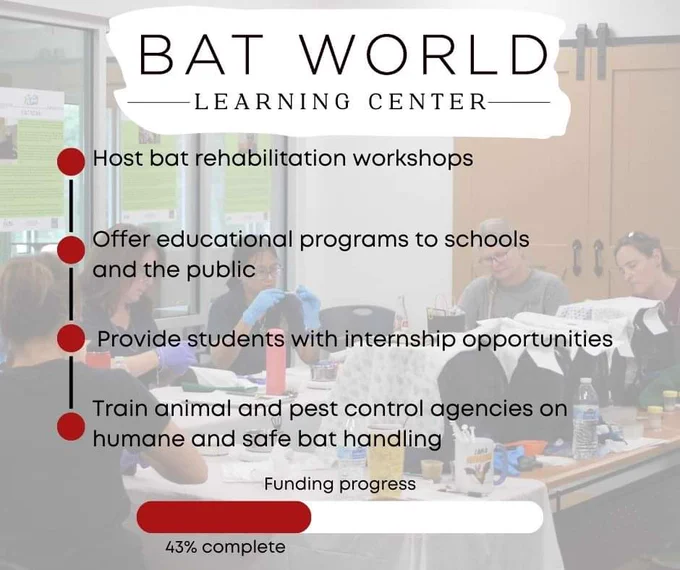 BAT WORLD
LEARNING CENTER

Host bat rehabilitation workshops

Offer educational programs to schools and the public

Provide students with internship opportunities

Train animal and pest control agencies on humane and safe bat handling

Funding progress

43% complete